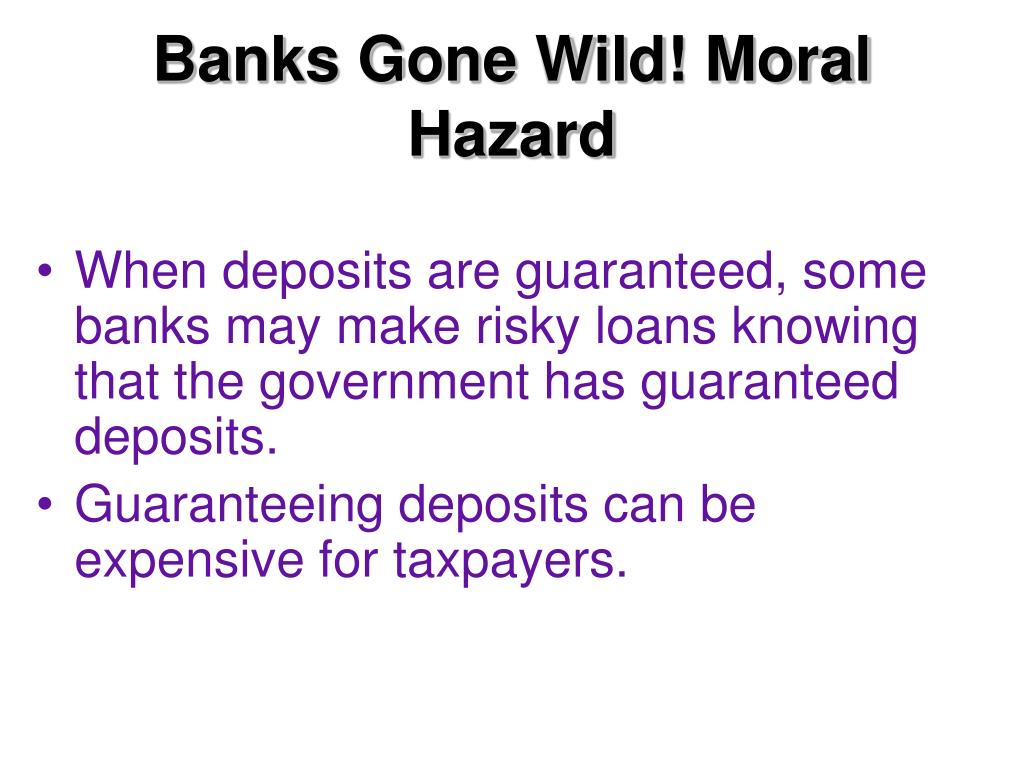 Banks Gone Wild! Moral Hazard

• When deposits are guaranteed, some banks may make risky loans knowing that the government has guaranteed deposits.
• Guaranteeing deposits can be expensive for taxpayers.